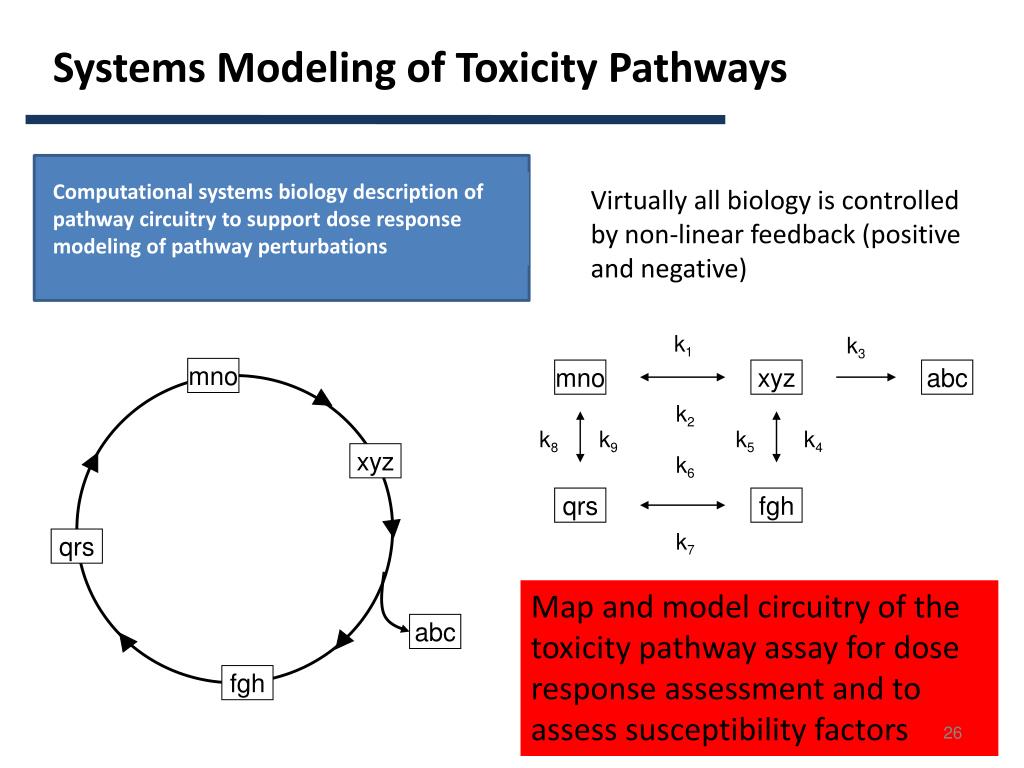 Systems Modeling of Toxicity Pathways

Computational systems biology description of pathway circuitry to support dose response modeling of pathway perturbations

Virtually all biology is controlled by non-linear feedback (positive and negative)

mno

xyz

qrs

abc

fgh

$k_1$ $k_3$

mno xyz abc

$k_2$

$k_8$ $k_9$ $k_5$ $k_4$

$k_6$

qrs fgh

$k_7$

Map and model circuitry of the toxicity pathway assay for dose response assessment and to assess susceptibility factors

26